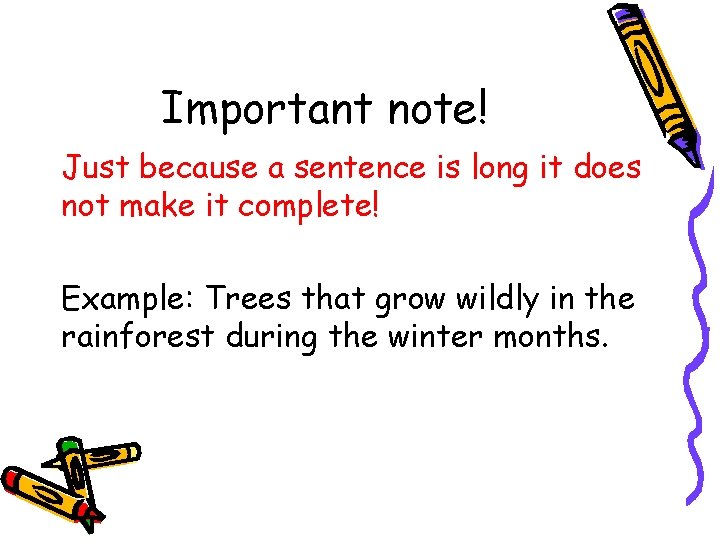 Important note!

Just because a sentence is long it does not make it complete!

Example: Trees that grow wildly in the rainforest during the winter months.